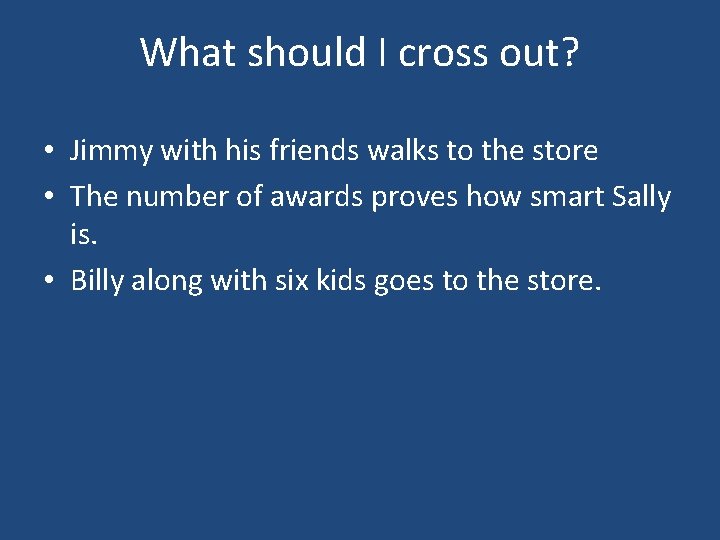 What should I cross out?

• Jimmy with his friends walks to the store
• The number of awards proves how smart Sally is.
• Billy along with six kids goes to the store.